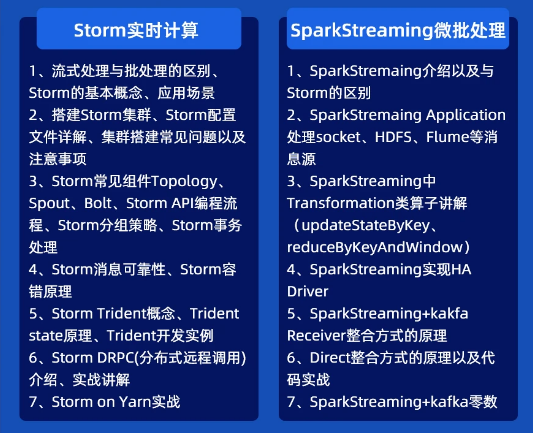 Storm实时计算

1、流式处理与批处理的区别、Storm的基本概念、应用场景
2、搭建Storm集群、Storm配置文件详解、集群搭建常见问题以及注意事项
3、Storm常见组件Topology、Spout、Bolt、Storm API编程流程、Storm分组策略、Storm事务处理
4、Storm消息可靠性、Storm容错原理
5、Storm Trident概念、Trident state原理、Trident开发实例
6、Storm DRPC(分布式远程调用)介绍、实战讲解
7、Storm on Yarn实战

SparkStreaming微批处理

1、SparkStremaing介绍以及与Storm的区别
2、SparkStremaing Application处理socket、HDFS、Flume等消息源
3、SparkStreaming中Transformation类算子讲解（updateStateByKey、reduceByKeyAndWindow）
4、SparkStreaming实现HA Driver
5、SparkStreaming+kakfa Receiver整合方式的原理
6、Direct整合方式的原理以及代码实战
7、SparkStreaming+kafka零数